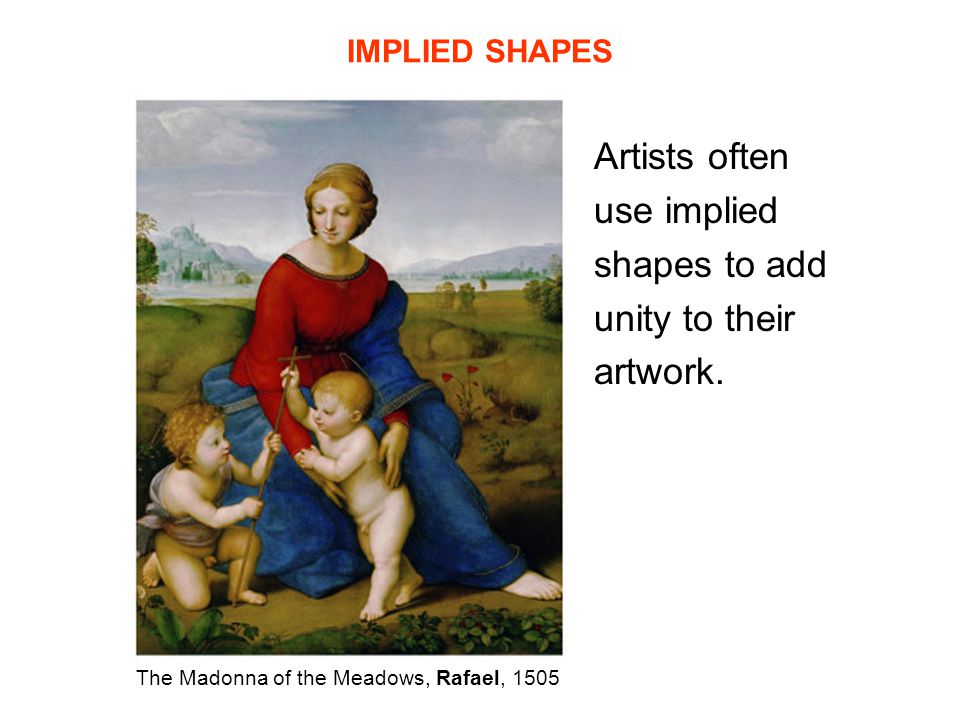 IMPLIED SHAPES

Artists often use implied shapes to add unity to their artwork.

The Madonna of the Meadows, Rafael, 1505